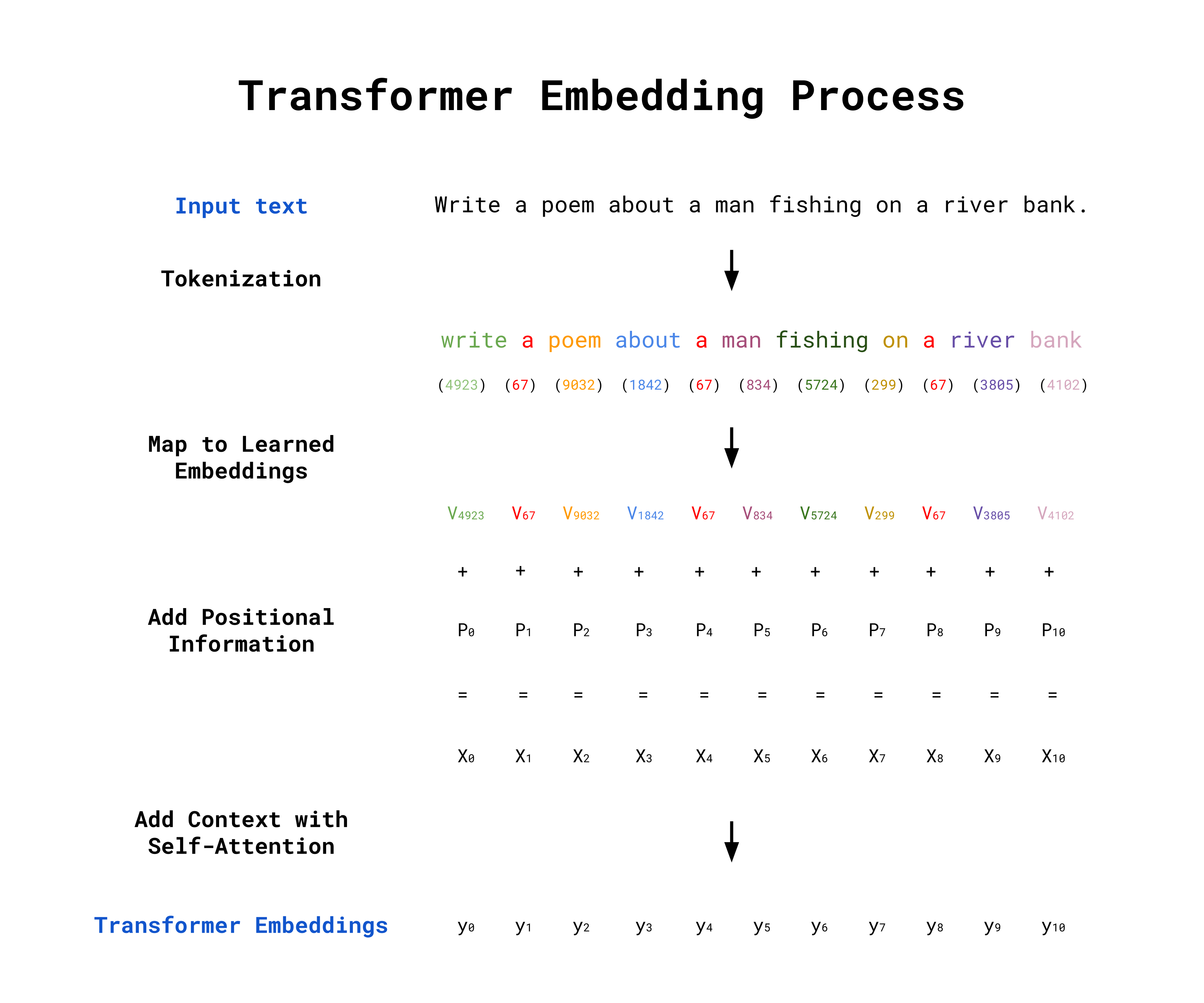 Transformer Embedding Process

Input text

Write a poem about a man fishing on a river bank.

Tokenization

write a poem about a man fishing on a river bank

(4923) (67) (9032) (1842) (67) (834) (5724) (299) (67) (3805) (4102)

Map to Learned Embeddings

$V_{4923}$ $V_{67}$ $V_{9032}$ $V_{1842}$ $V_{67}$ $V_{834}$ $V_{5724}$ $V_{299}$ $V_{67}$ $V_{3805}$ $V_{4102}$

+ + + + + + + + + + +

Add Positional Information

$P_0$ $P_1$ $P_2$ $P_3$ $P_4$ $P_5$ $P_6$ $P_7$ $P_8$ $P_9$ $P_{10}$

= = = = = = = = = = =

$X_0$ $X_1$ $X_2$ $X_3$ $X_4$ $X_5$ $X_6$ $X_7$ $X_8$ $X_9$ $X_{10}$

Add Context with Self-Attention

Transformer Embeddings

$y_0$ $y_1$ $y_2$ $y_3$ $y_4$ $y_5$ $y_6$ $y_7$ $y_8$ $y_9$ $y_{10}$